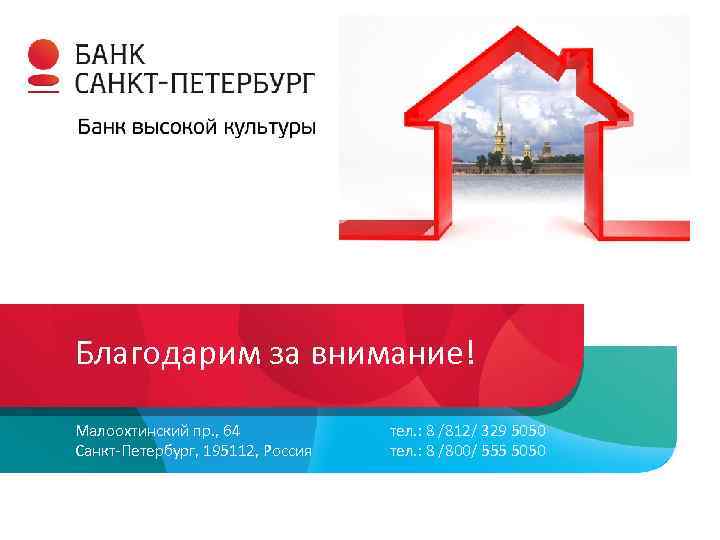 БАНК
САНКТ-ПЕТЕРБУРГ

Банк высокой культуры

Благодарим за внимание!

Малоохтинский пр., 64
Санкт-Петербург, 195112, Россия

тел.: 8 /812/ 329 5050
тел.: 8 /800/ 555 5050